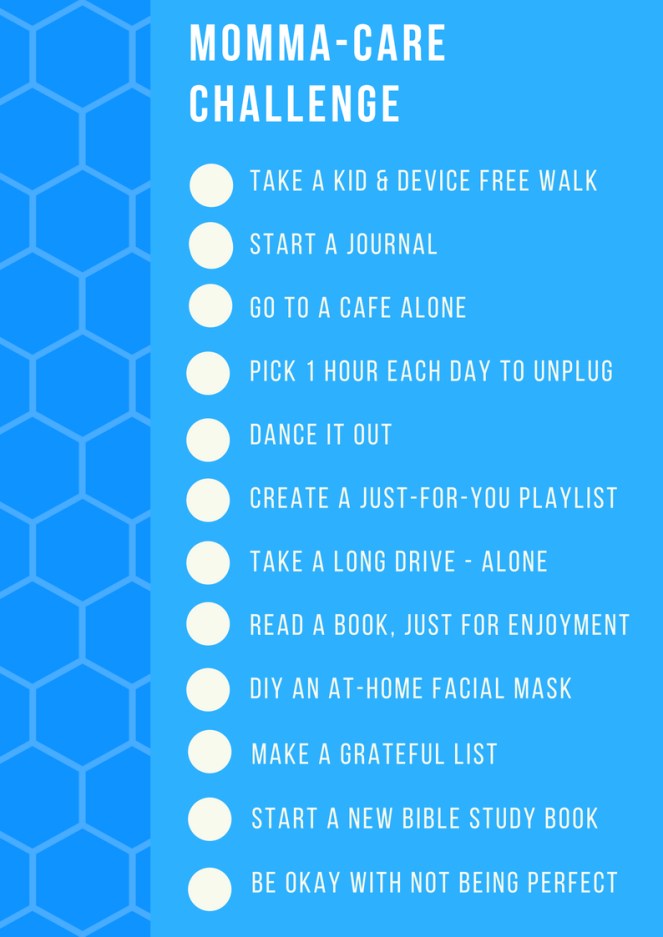 MOMMA-CARE CHALLENGE

TAKE A KID & DEVICE FREE WALK

START A JOURNAL

GO TO A CAFE ALONE

PICK 1 HOUR EACH DAY TO UNPLUG

DANCE IT OUT

CREATE A JUST-FOR-YOU PLAYLIST

TAKE A LONG DRIVE - ALONE

READ A BOOK, JUST FOR ENJOYMENT

DIY AN AT-HOME FACIAL MASK

MAKE A GRATEFUL LIST

START A NEW BIBLE STUDY BOOK

BE OKAY WITH NOT BEING PERFECT